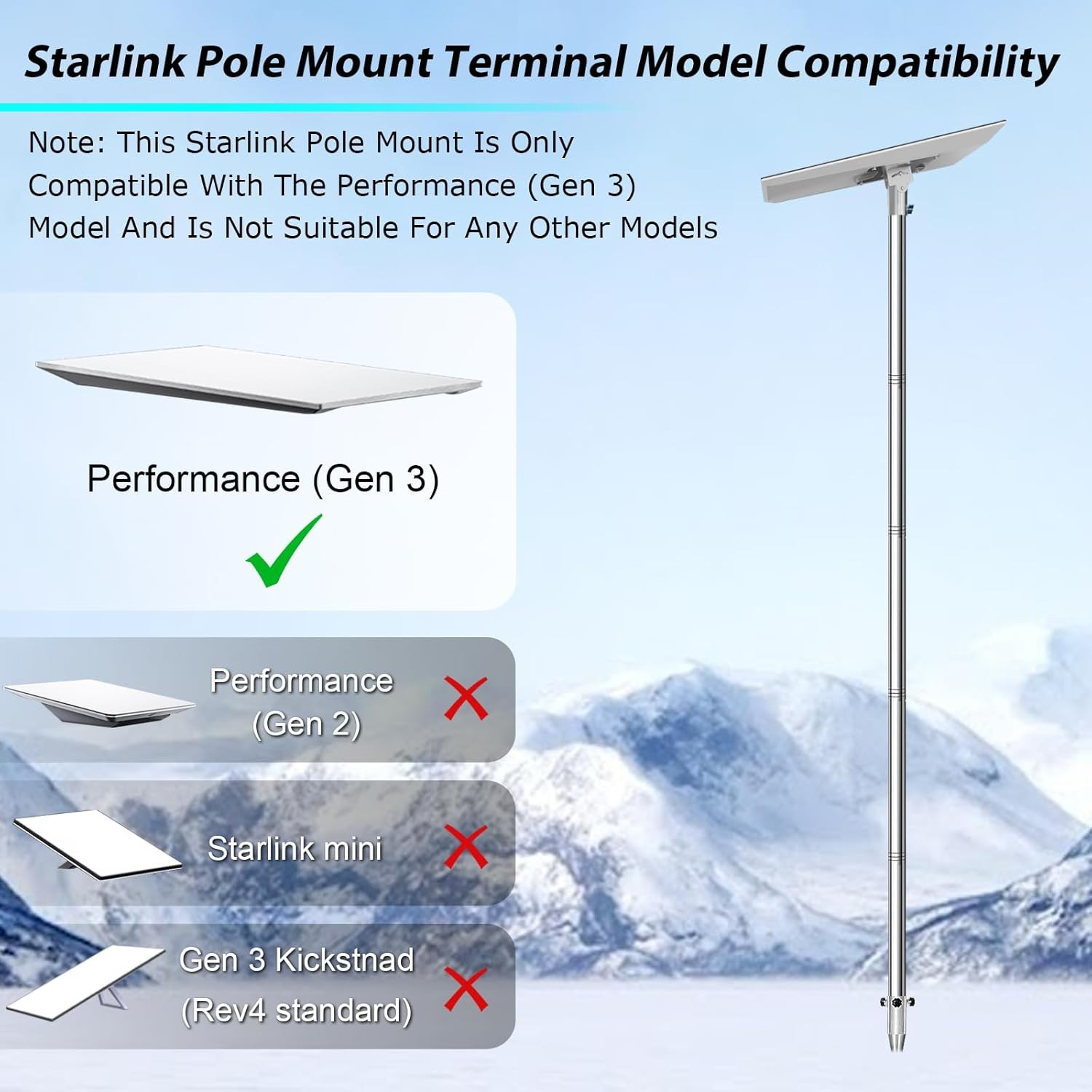 Starlink Pole Mount Terminal Model Compatibility

Note: This Starlink Pole Mount Is Only Compatible With The Performance (Gen 3) Model And Is Not Suitable For Any Other Models

Performance (Gen 3)

Performance (Gen 2)

Starlink mini

Gen 3 Kickstnad (Rev4 standard)